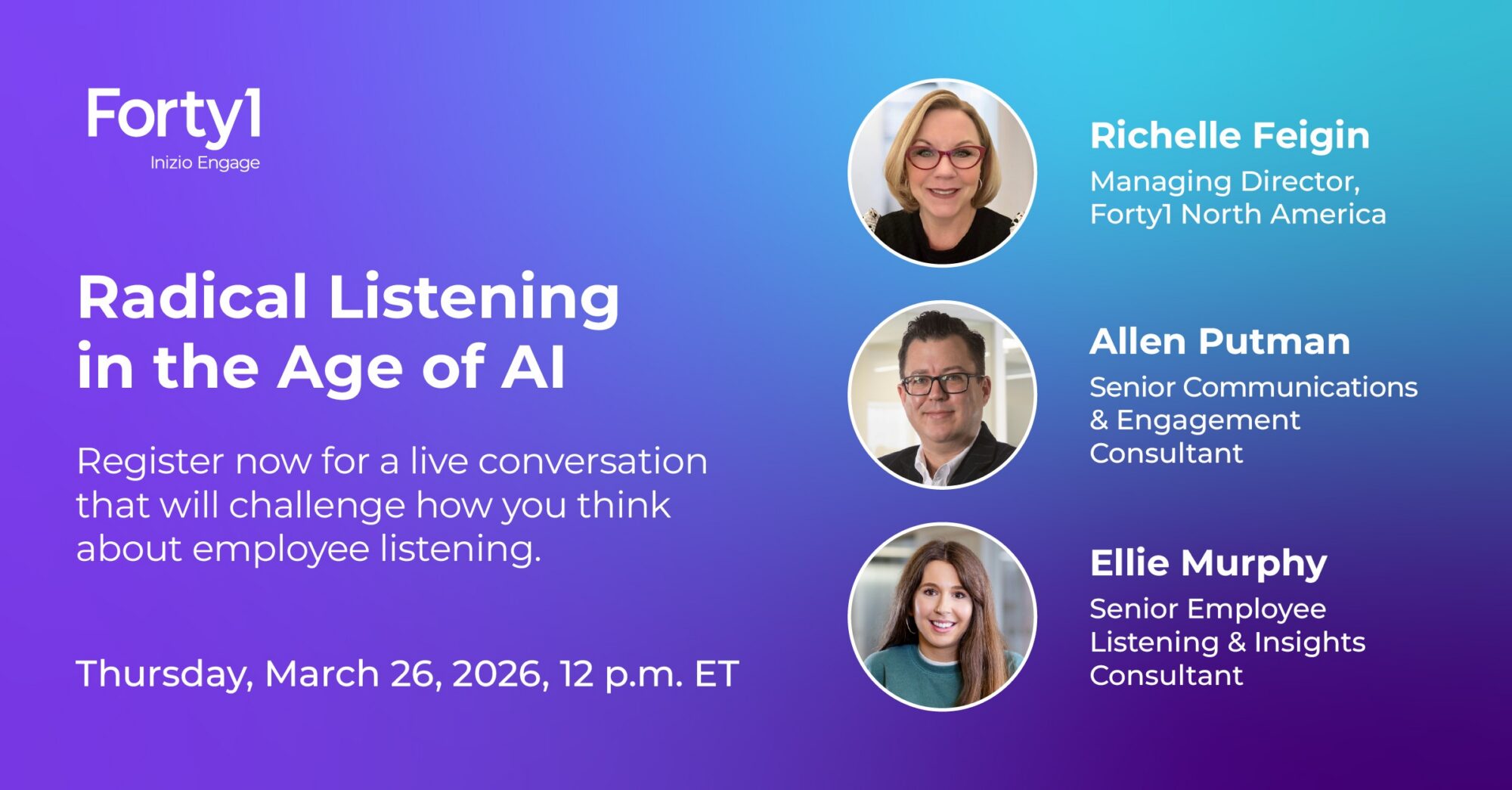 Forty1
Inizio Engage

Radical Listening in the Age of AI

Register now for a live conversation that will challenge how you think about employee listening.

Thursday, March 26, 2026, 12 p.m. ET

Richelle Feigin
Managing Director, Forty1 North America

Allen Putman
Senior Communications & Engagement Consultant

Ellie Murphy
Senior Employee Listening & Insights Consultant